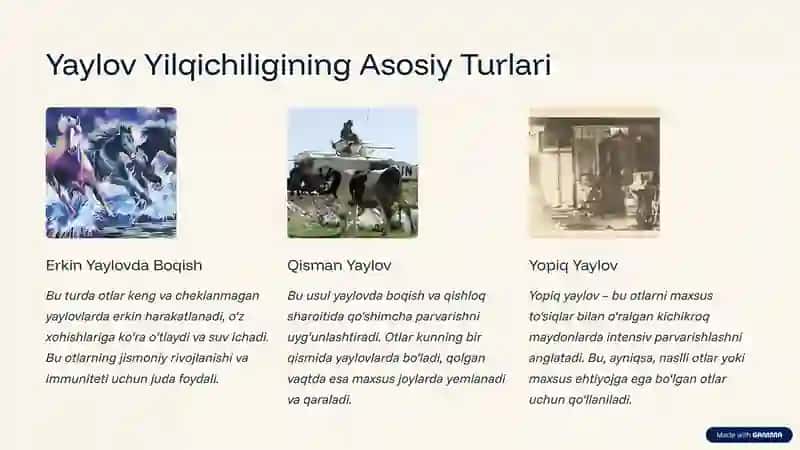 Yaylov Yilqichiligining Asosiy Turlari

Erkin Yaylovda Boqish

Bu turda otlar keng va cheklanmagan yaylovlarda erkin harakatlanadi, o'z xohishlariga ko'ra o'tlaydi va suv ichadi. Bu otlarning jismoniy rivojlanishi va immuniteti uchun juda foydali.

Qisman Yaylov

Bu usul yaylovda boqish va qishloq sharoitida qo'shimcha parvarishni uyg'unlashtiradi. Otlar kunning bir qismida yaylovlarda bo'ladi, qolgan vaqtda esa maxsus joylarda yemlanadi va qaraladi.

Yopiq Yaylov

Yopiq yaylov – bu otlarni maxsus to'siqlar bilan o'ralgan kichikroq maydonlarda intensiv parvarishlashni anglatadi. Bu, ayniqsa, naslli otlar yoki maxsus ehtiyojga ega bo'lgan otlar uchun qo'llaniladi.

Made with GAMMA